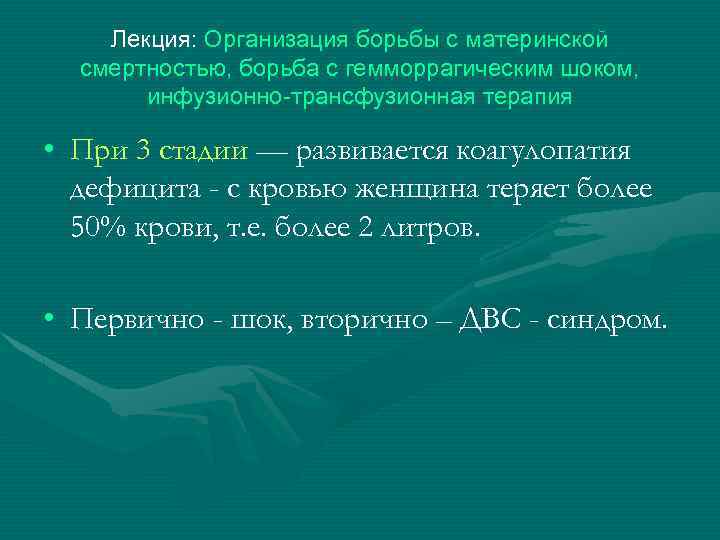 Лекция: Организация борьбы с материнской смертностью, борьба с гемморрагическим шоком, инфузионно-трансфузионная терапия

• При 3 стадии — развивается коагулопатия дефицита - с кровью женщина теряет более 50% крови, т.е. более 2 литров.

• Первично - шок, вторично – ДВС - синдром.